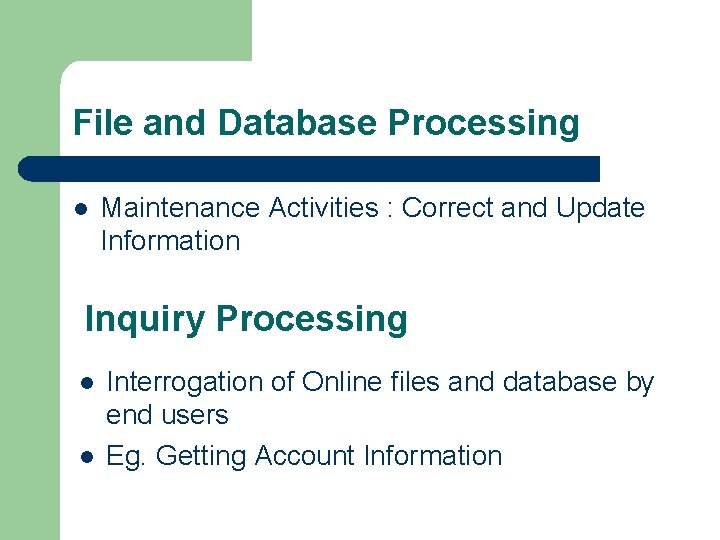 File and Database Processing

- Maintenance Activities : Correct and Update Information

Inquiry Processing

- Interrogation of Online files and database by end users
- Eg. Getting Account Information